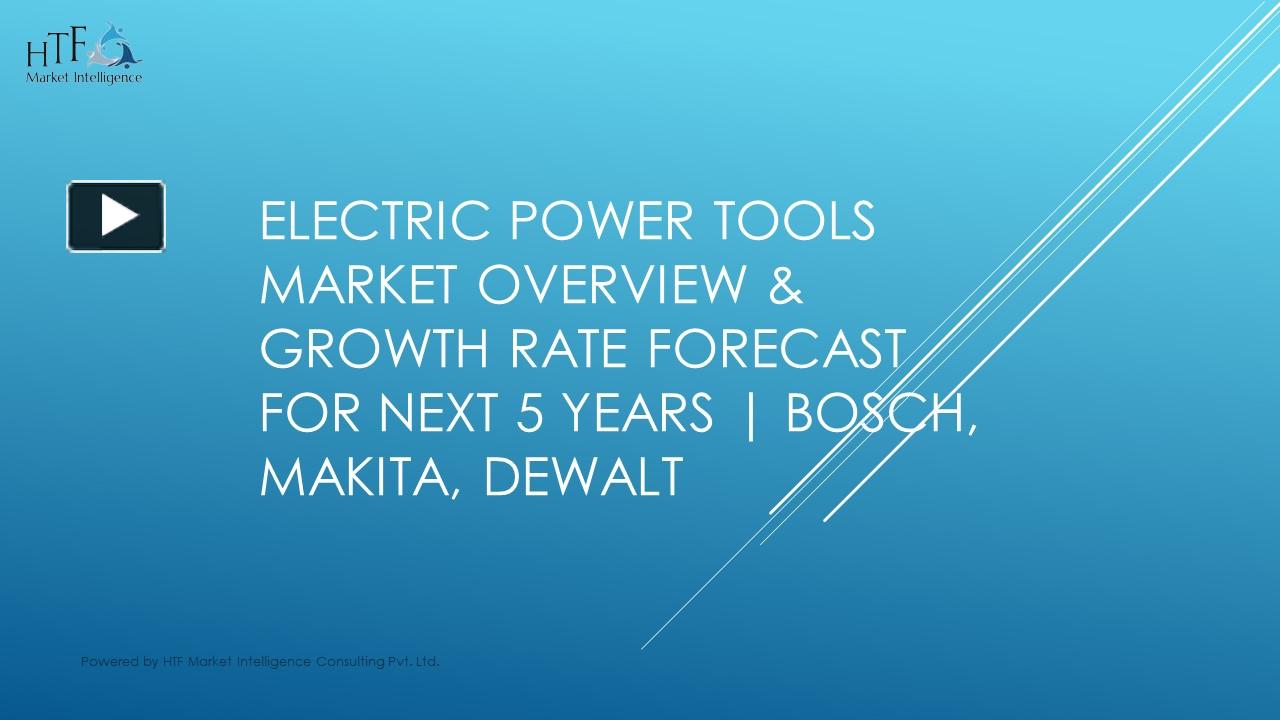 HTF
Market Intelligence

ELECTRIC POWER TOOLS MARKET OVERVIEW & GROWTH RATE FORECAST FOR NEXT 5 YEARS | BOSCH, MAKITA, DEWALT

Powered by HTF Market Intelligence Consulting Pvt. Ltd.